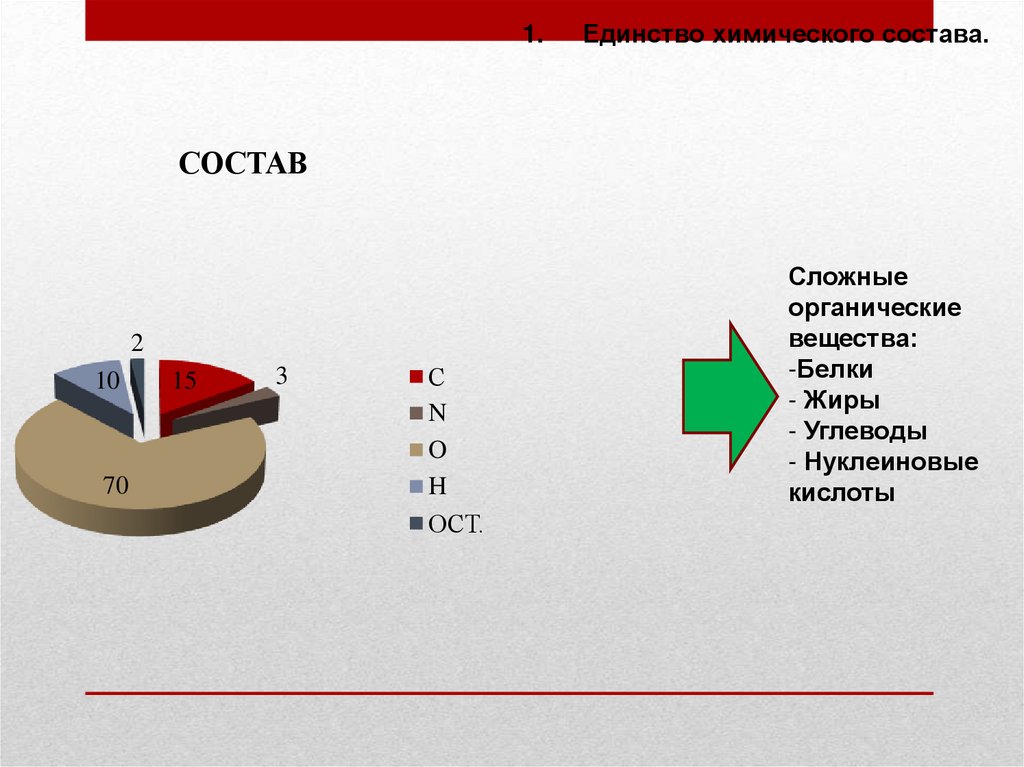 1. Единство химического состава.

СОСТАВ

2
10
15
3
70

C
N
O
H
ОСТ.

Сложные органические вещества:
-Белки
- Жиры
- Углеводы
- Нуклеиновые кислоты